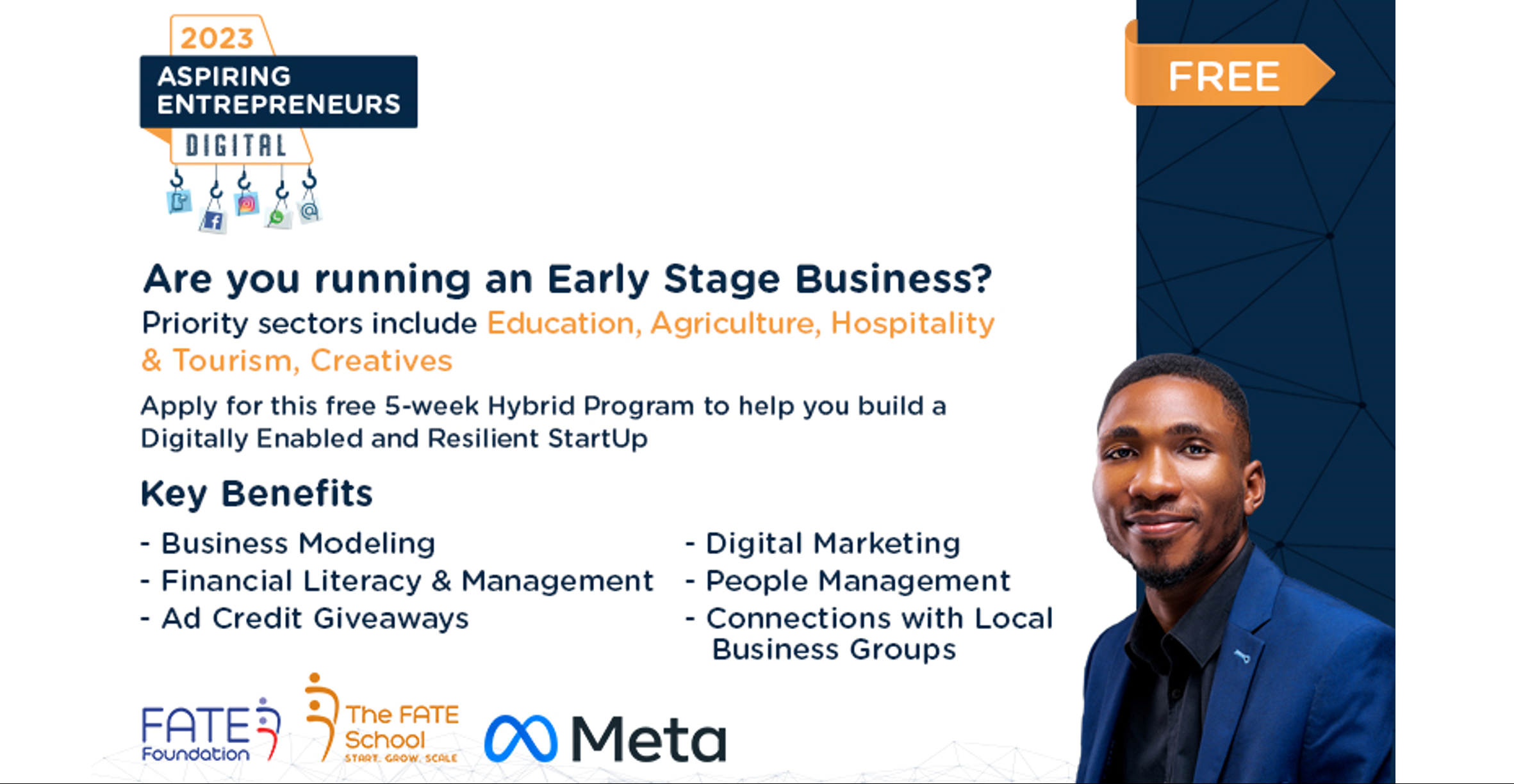 2023
ASPIRING ENTREPRENEURS
DIGITAL

FREE

Are you running an Early Stage Business?
Priority sectors include Education, Agriculture, Hospitality & Tourism, Creatives

Apply for this free 5-week Hybrid Program to help you build a Digitally Enabled and Resilient StartUp

Key Benefits

- Business Modeling
- Financial Literacy & Management
- Ad Credit Giveaways

- Digital Marketing
- People Management
- Connections with Local Business Groups

FATE Foundation

The FATE School
START. GROW. SCALE

Meta